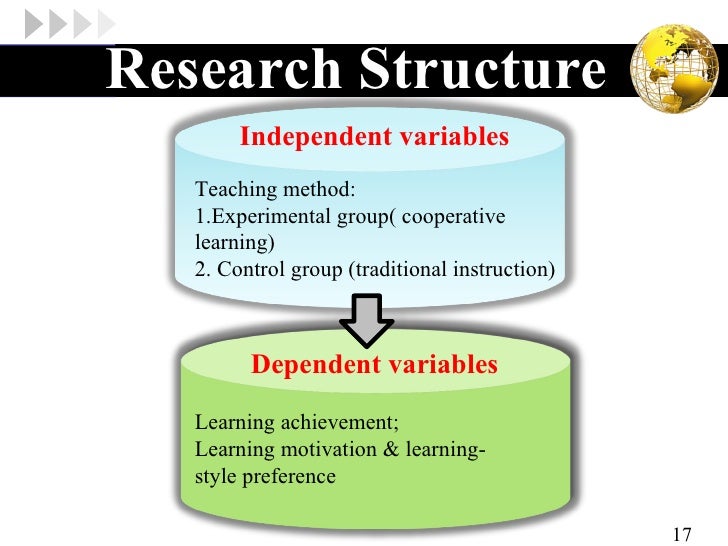 Research Structure

Independent variables

Teaching method:
1.Experimental group( cooperative learning)
2. Control group (traditional instruction)

Dependent variables

Learning achievement;
Learning motivation & learning-style preference

17